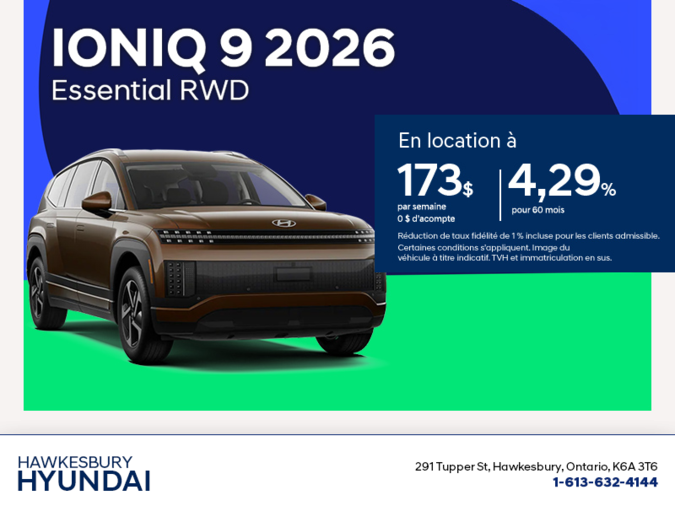 IONIQ 9 2026
Essential RWD

En location à
173$ par semaine 0 $ d'acompte
4,29% pour 60 mois

Réduction de taux fidélité de 1 % incluse pour les clients admissible. Certaines conditions s'appliquent. Image du véhicule à titre indicatif. TVH et immatriculation en sus.

HAWKESBURY
HYUNDAI

291 Tupper St, Hawkesbury, Ontario, K6A 3T6
1-613-632-4144